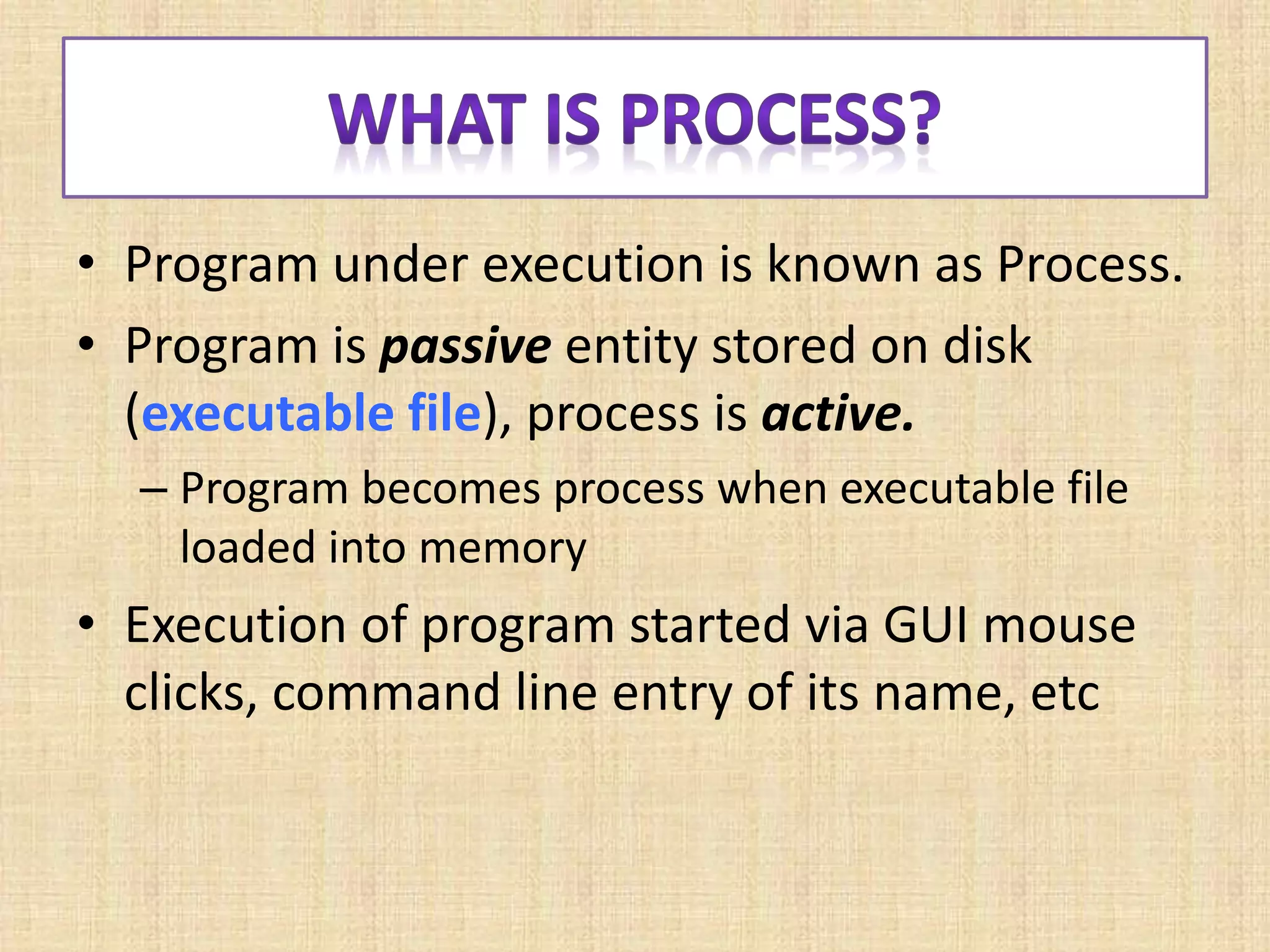 WHAT IS PROCESS?

• Program under execution is known as Process.

• Program is passive entity stored on disk (executable file), process is active.

– Program becomes process when executable file loaded into memory

• Execution of program started via GUI mouse clicks, command line entry of its name, etc